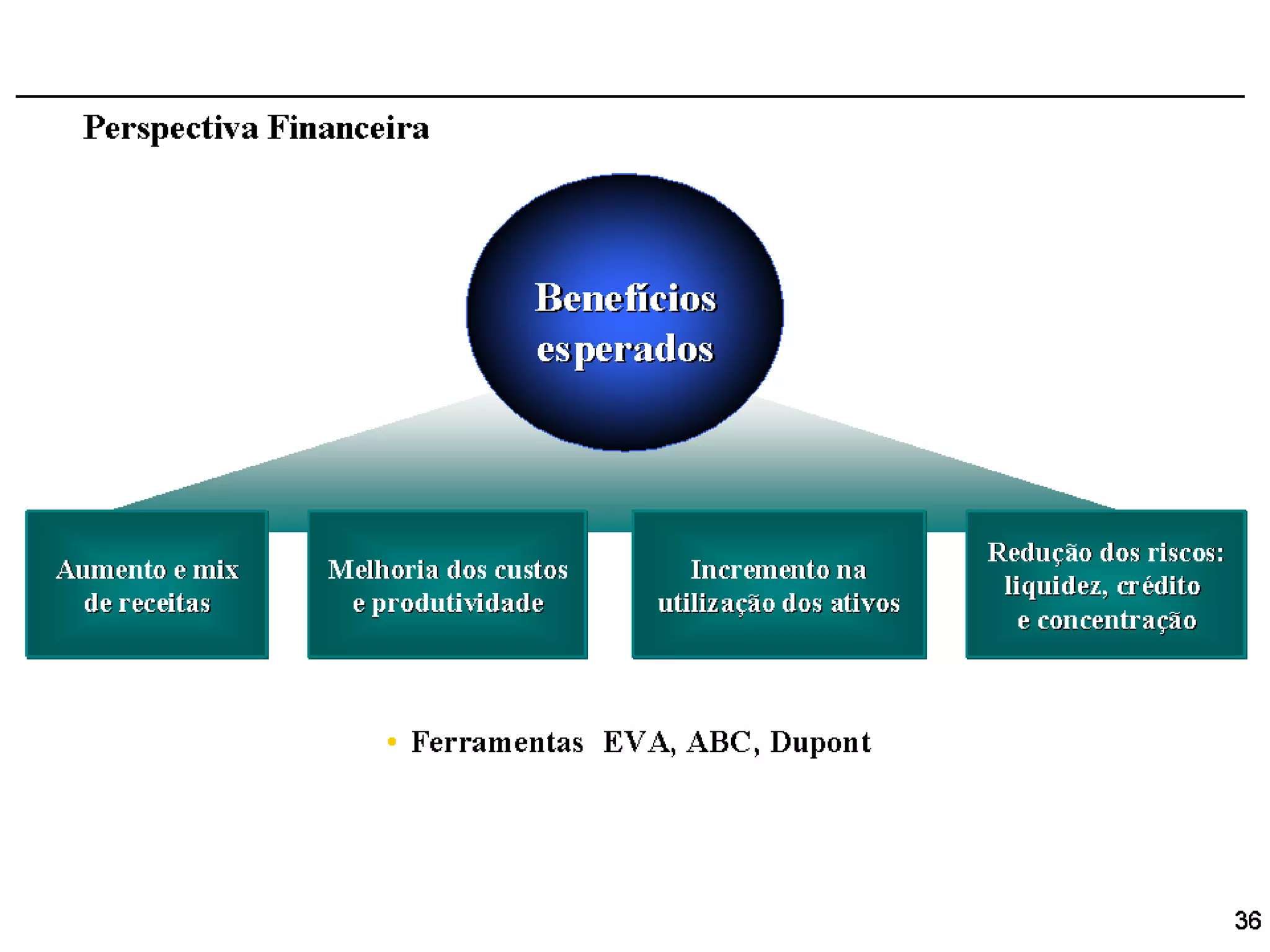 Perspectiva Financeira

Benefícios esperados

Aumento e mix de receitas

Melhoria dos custos e produtividade

Incremento na utilização dos ativos

Redução dos riscos: liquidez, crédito e concentração

• Ferramentas EVA, ABC, Dupont

36